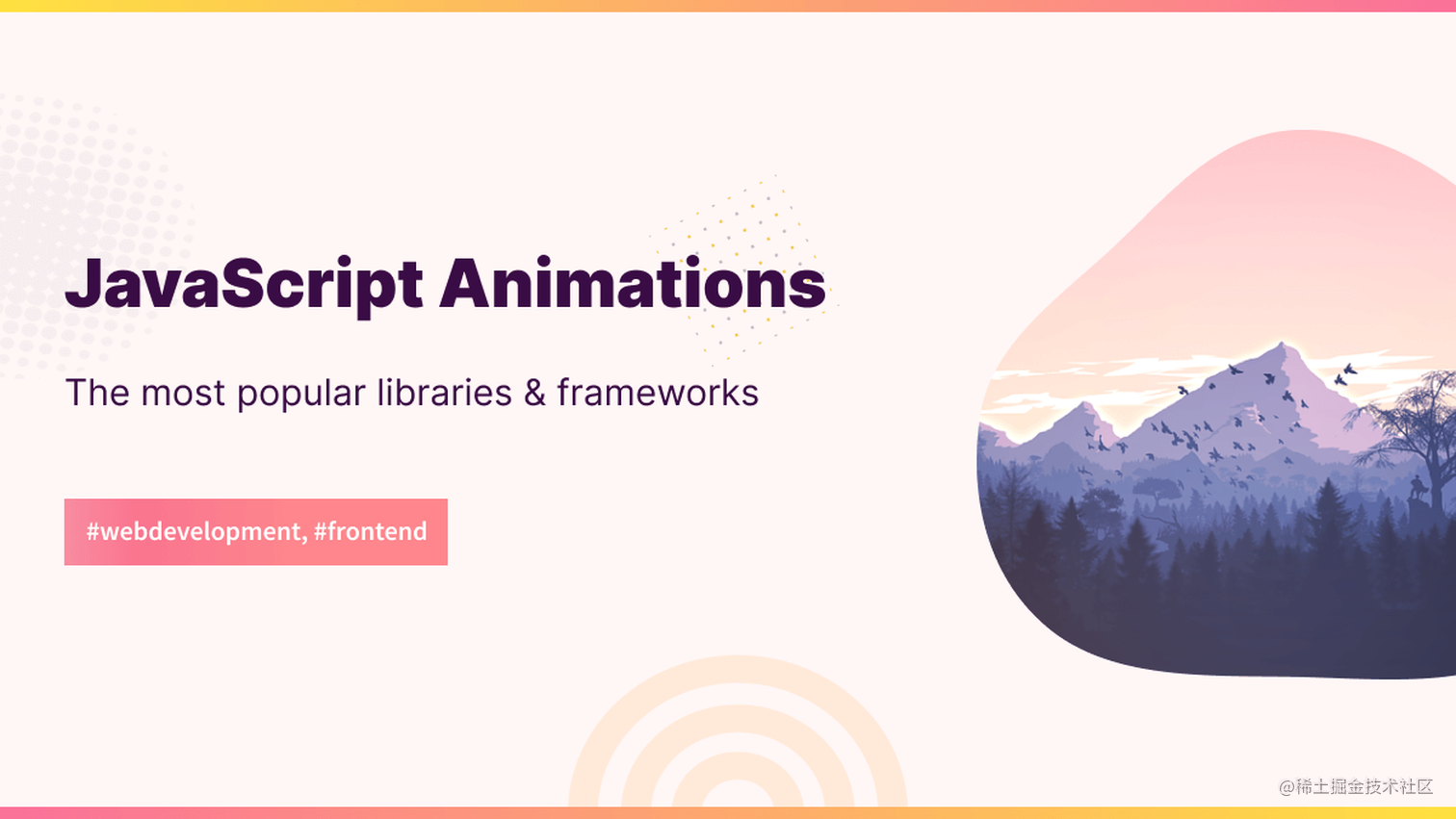 JavaScript Animations

The most popular libraries & frameworks

#webdevelopment, #frontend

@稀土掘金技术社区